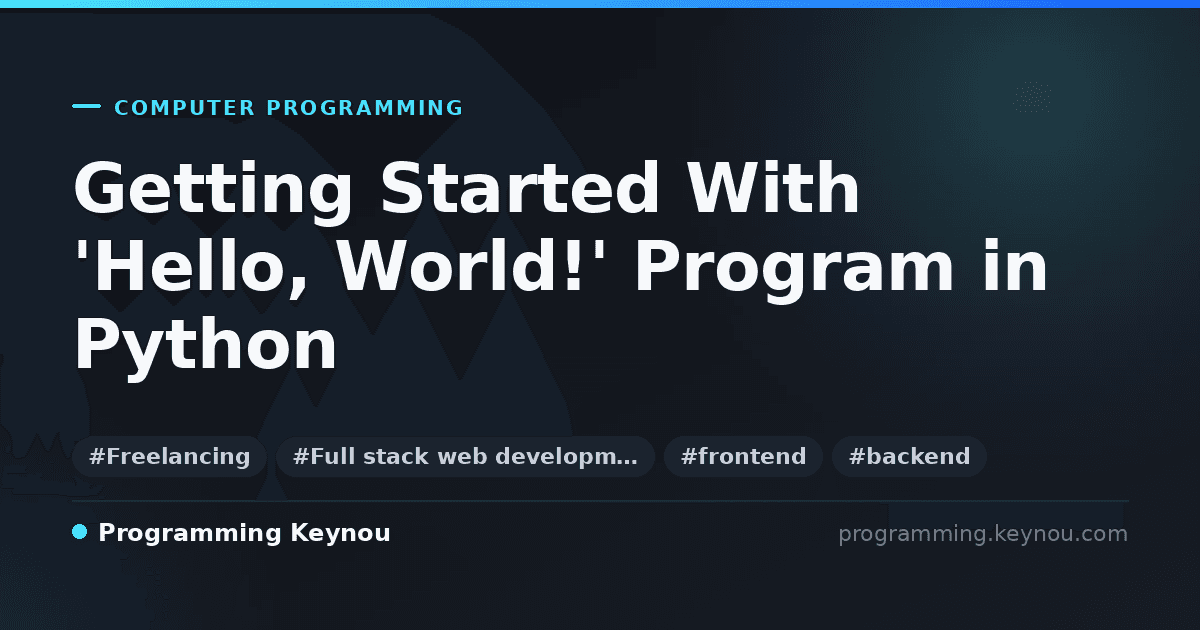 COMPUTER PROGRAMMING

Getting Started With 'Hello, World!' Program in Python

#Freelancing #Full stack web developm... #frontend #backend

Programming Keynou

programming.keynou.com